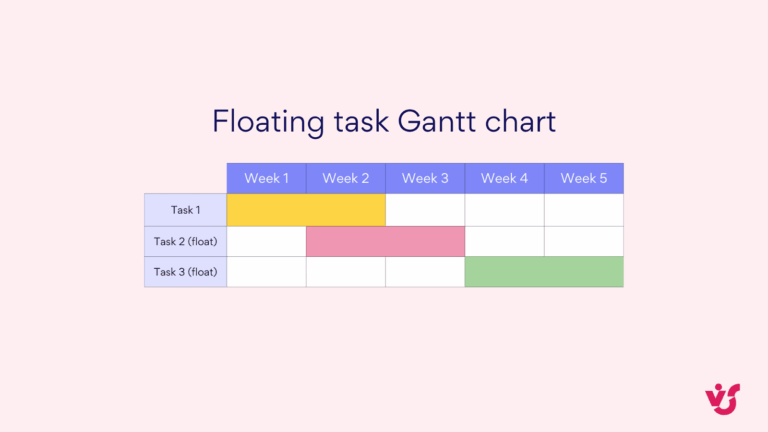 Floating task Gantt chart

| | Week 1 | Week 2 | Week 3 | Week 4 | Week 5 |
|---|---|---|---|---|---|
| Task 1 | | | | | |
| Task 2 (float) | | | | | |
| Task 3 (float) | | | | | |